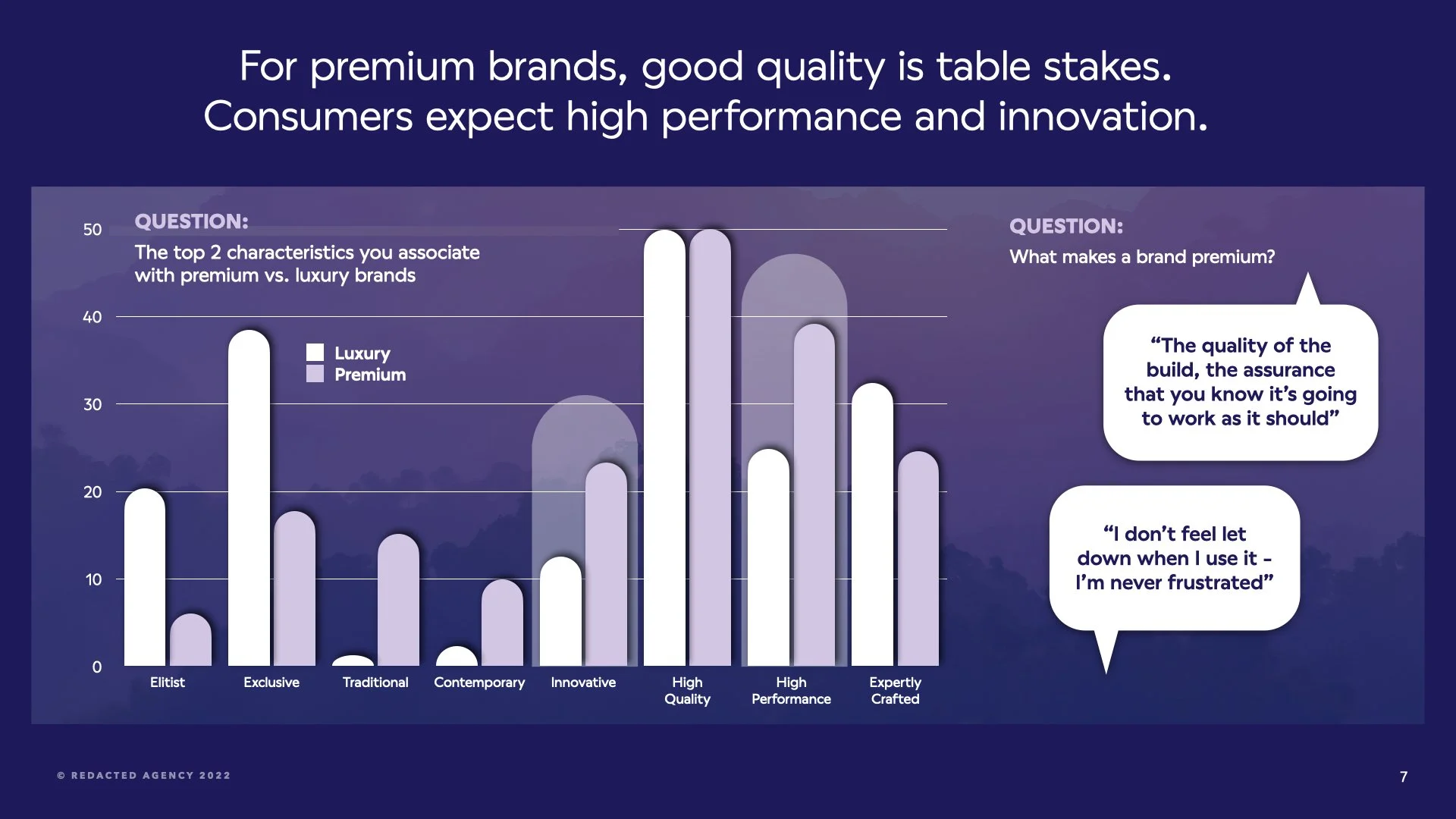 For premium brands, good quality is table stakes. Consumers expect high performance and innovation.

QUESTION:
The top 2 characteristics you associate with premium vs. luxury brands

Luxury
Premium

50
40
30
20
10
0

Elitist
Exclusive
Traditional
Contemporary
Innovative
High Quality
High Performance
Expertly Crafted

QUESTION:
What makes a brand premium?

“The quality of the build, the assurance that you know it’s going to work as it should”

“I don’t feel let down when I use it - I’m never frustrated”

© REDACTED AGENCY 2022

7